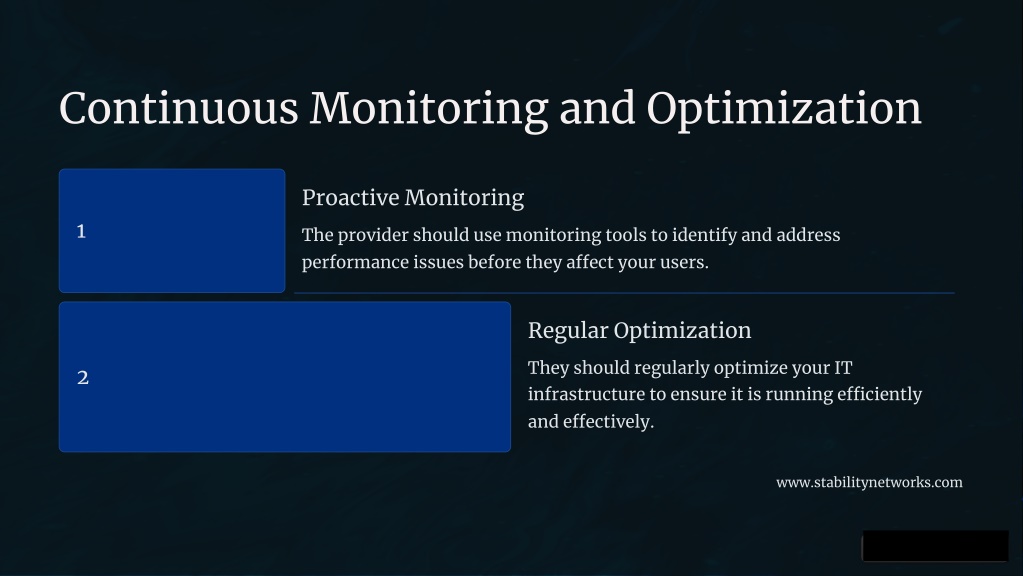 Continuous Monitoring and Optimization

1

Proactive Monitoring

The provider should use monitoring tools to identify and address performance issues before they affect your users.

2

Regular Optimization

They should regularly optimize your IT infrastructure to ensure it is running efficiently and effectively.

www.stabilitynetworks.com